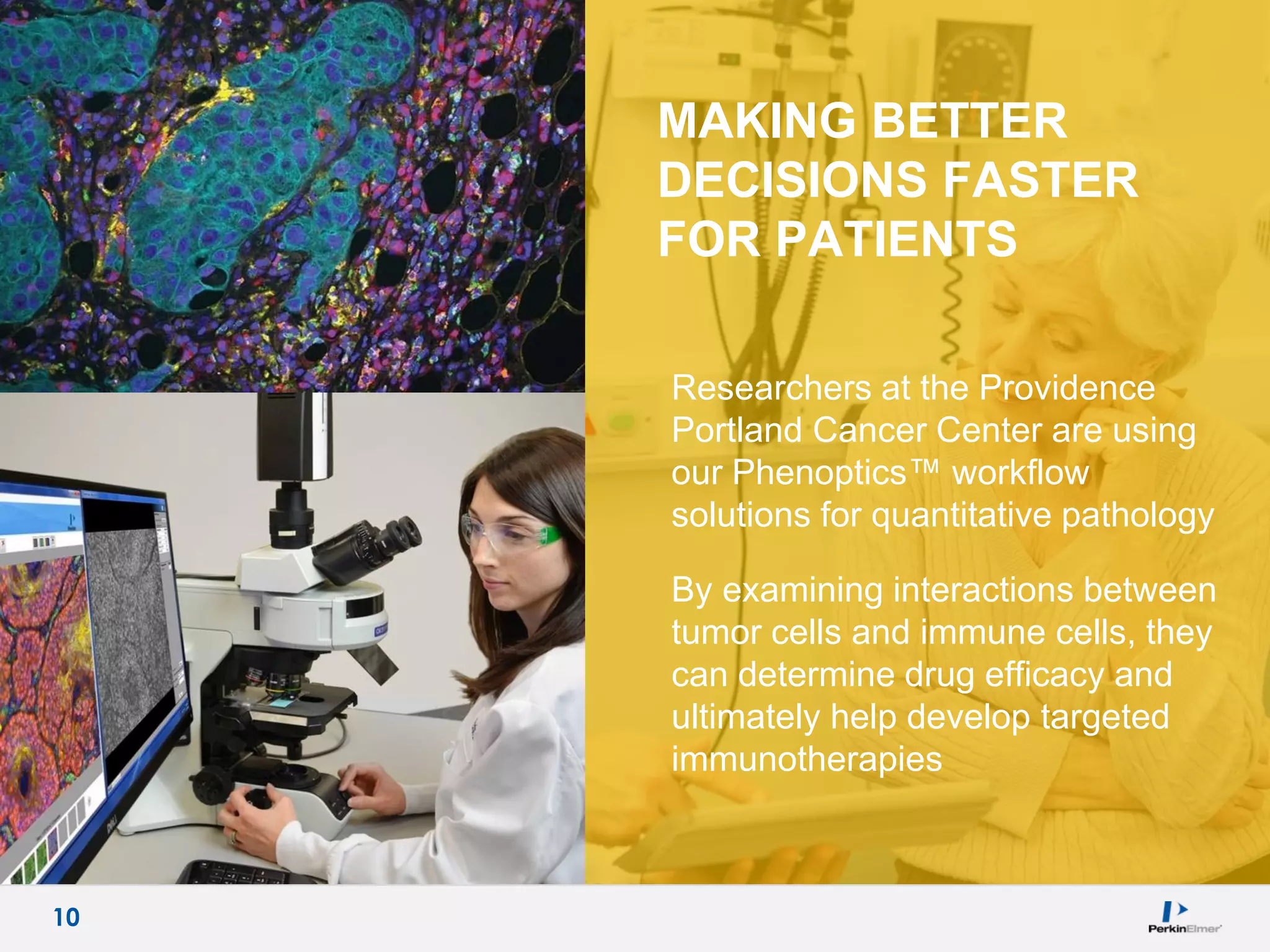 MAKING BETTER DECISIONS FASTER FOR PATIENTS

Researchers at the Providence Portland Cancer Center are using our Phenoptics™ workflow solutions for quantitative pathology

By examining interactions between tumor cells and immune cells, they can determine drug efficacy and ultimately help develop targeted immunotherapies

10

PerkinElmer